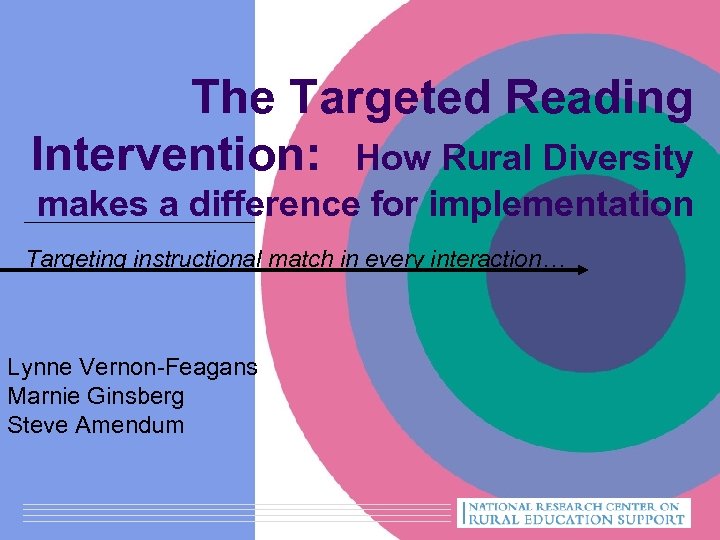 The Targeted Reading Intervention: How Rural Diversity makes a difference for implementation

Targeting instructional match in every interaction…

Lynne Vernon-Feagans
Marnie Ginsberg
Steve Amendum

NATIONAL RESEARCH CENTER ON RURAL EDUCATION SUPPORT